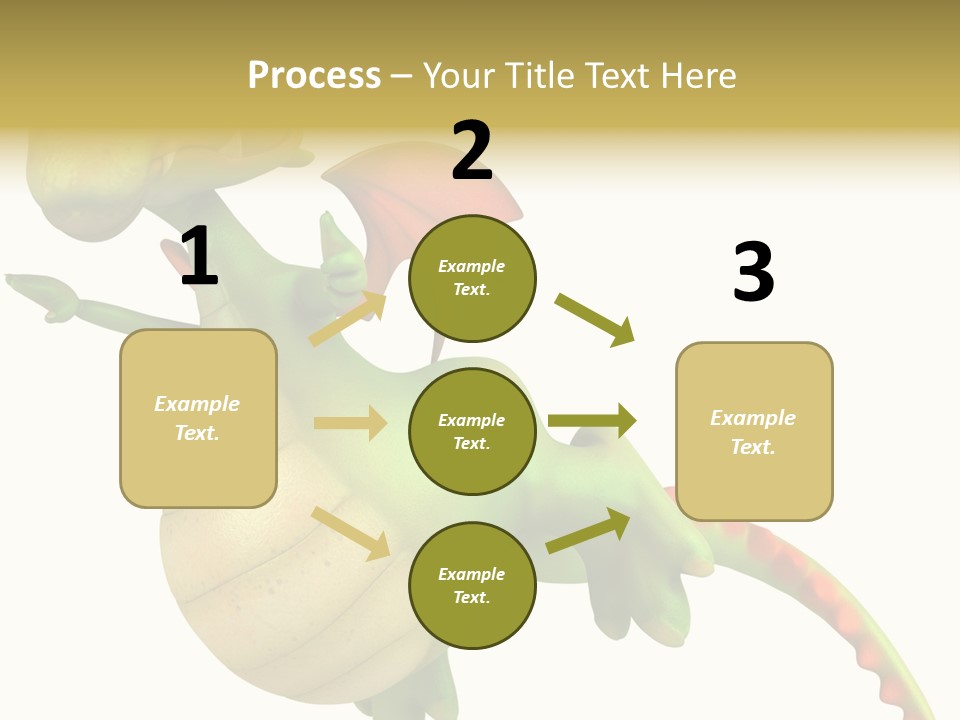 Process – Your Title Text Here

1

Example Text.

2

Example Text.

Example Text.

Example Text.

3

Example Text.